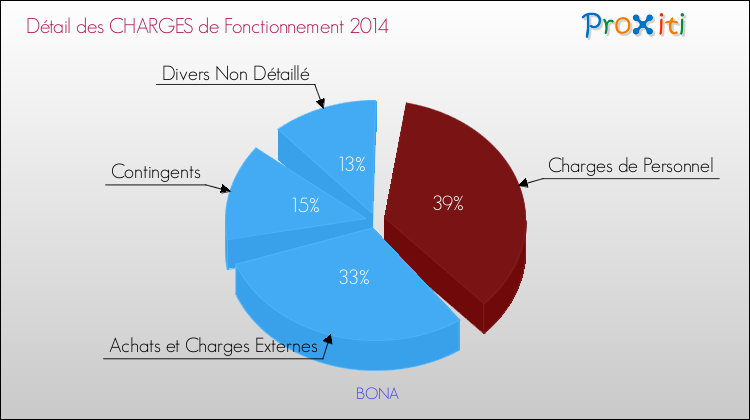 Détail des CHARGES de Fonctionnement 2014

Proxiti

Divers Non Détaillé

13%

Contingents

15%

Charges de Personnel

39%

33%

Achats et Charges Externes

BONA